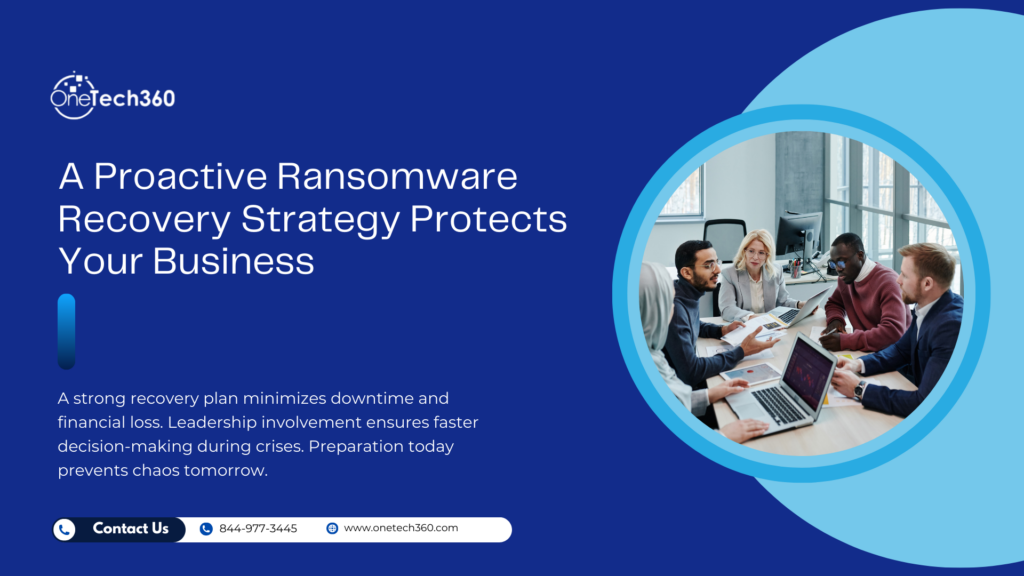 OneTech360

A Proactive Ransomware Recovery Strategy Protects Your Business

A strong recovery plan minimizes downtime and financial loss. Leadership involvement ensures faster decision-making during crises. Preparation today prevents chaos tomorrow.

Contact Us 844-977-3445 www.onetech360.com